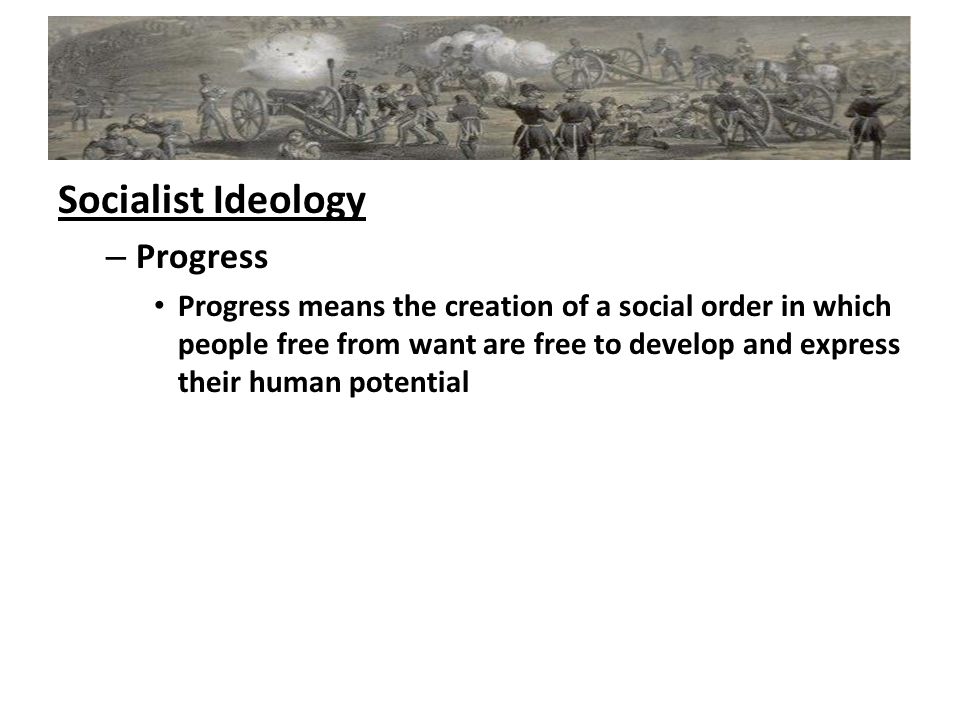 Socialist Ideology

– Progress

• Progress means the creation of a social order in which people free from want are free to develop and express their human potential